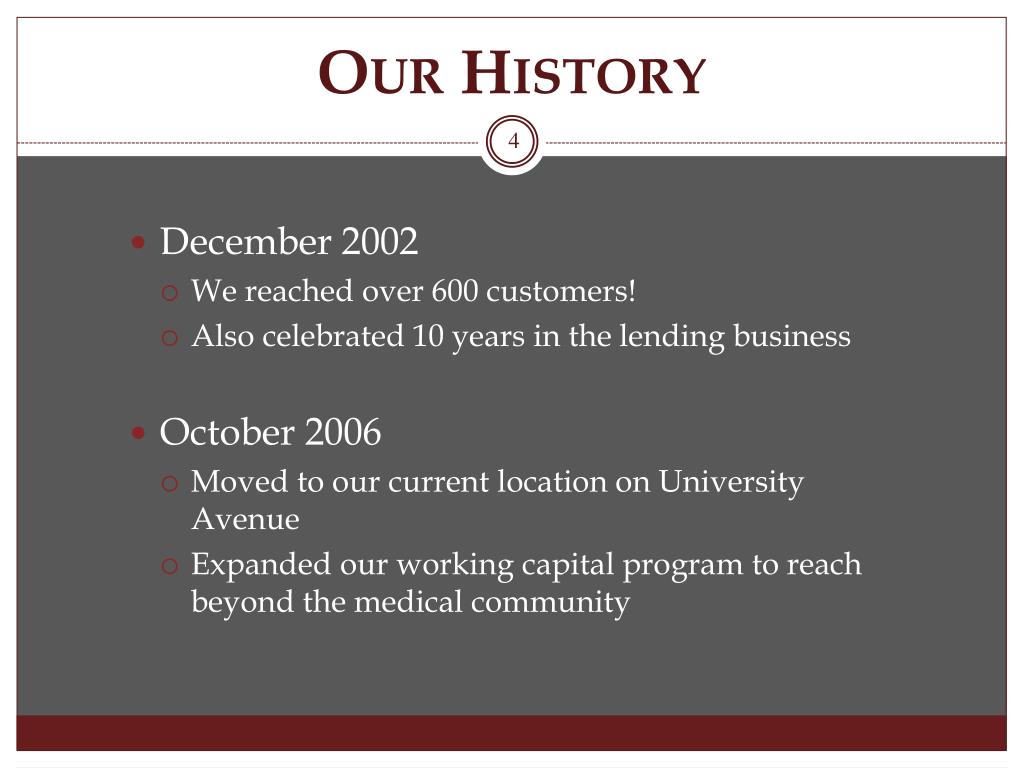 OUR HISTORY

4

December 2002

We reached over 600 customers!

Also celebrated 10 years in the lending business

October 2006

Moved to our current location on University Avenue

Expanded our working capital program to reach beyond the medical community